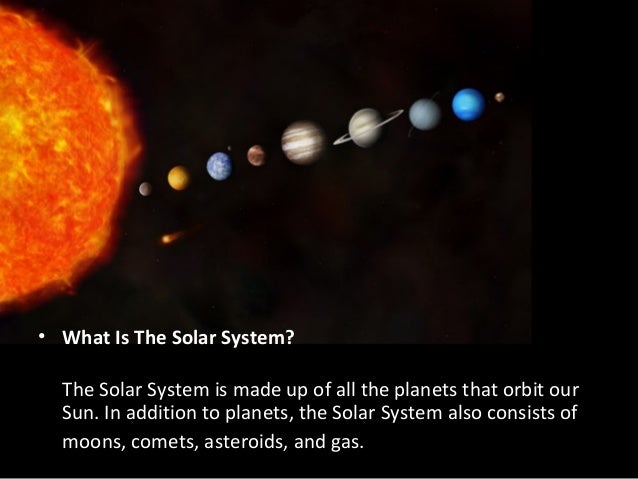 • What Is The Solar System?

The Solar System is made up of all the planets that orbit our Sun. In addition to planets, the Solar System also consists of moons, comets, asteroids, and gas.